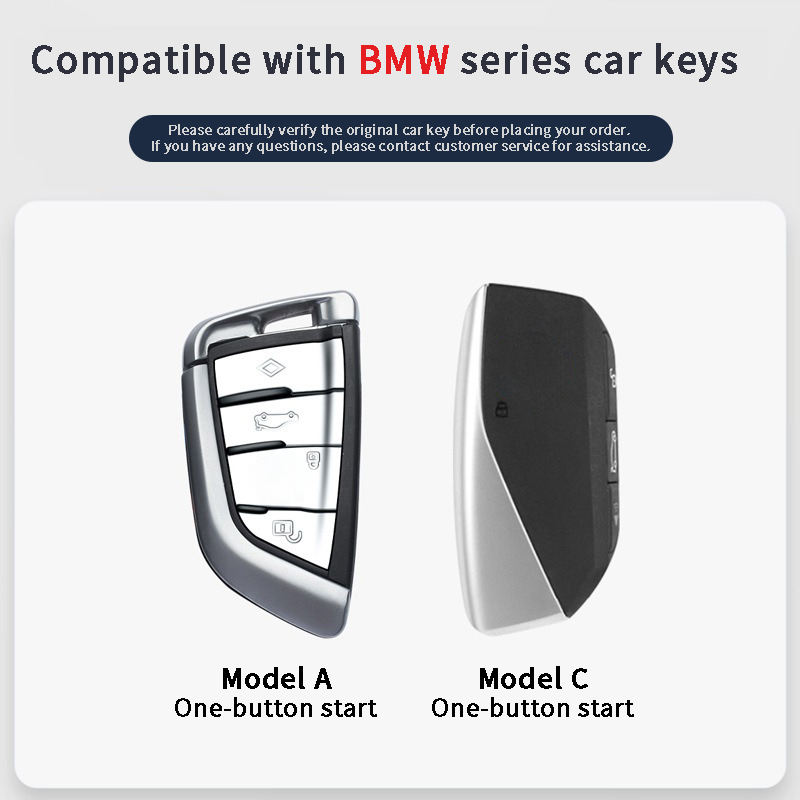 Compatible with BMW series car keys

Please carefully verify the original car key before placing your order. If you have any questions, please contact customer service for assistance.

Model A
One-button start

Model C
One-button start